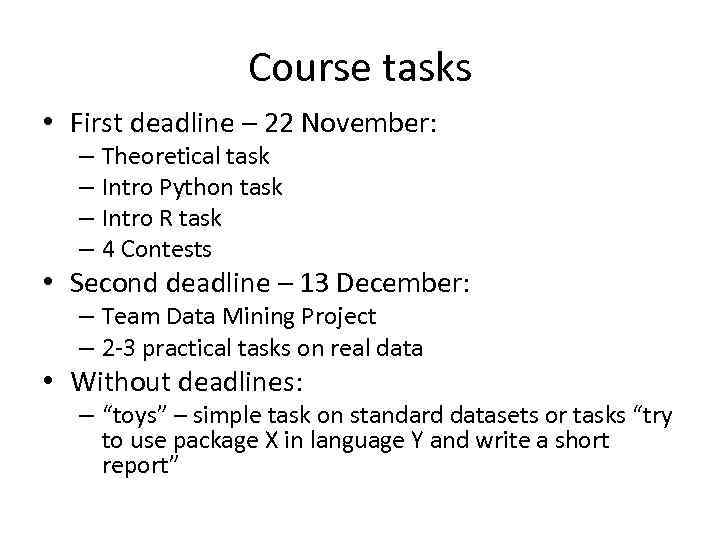 Course tasks

• First deadline – 22 November:
  – Theoretical task
  – Intro Python task
  – Intro R task
  – 4 Contests
• Second deadline – 13 December:
  – Team Data Mining Project
  – 2-3 practical tasks on real data
• Without deadlines:
  – “toys” – simple task on standard datasets or tasks “try to use package X in language Y and write a short report”